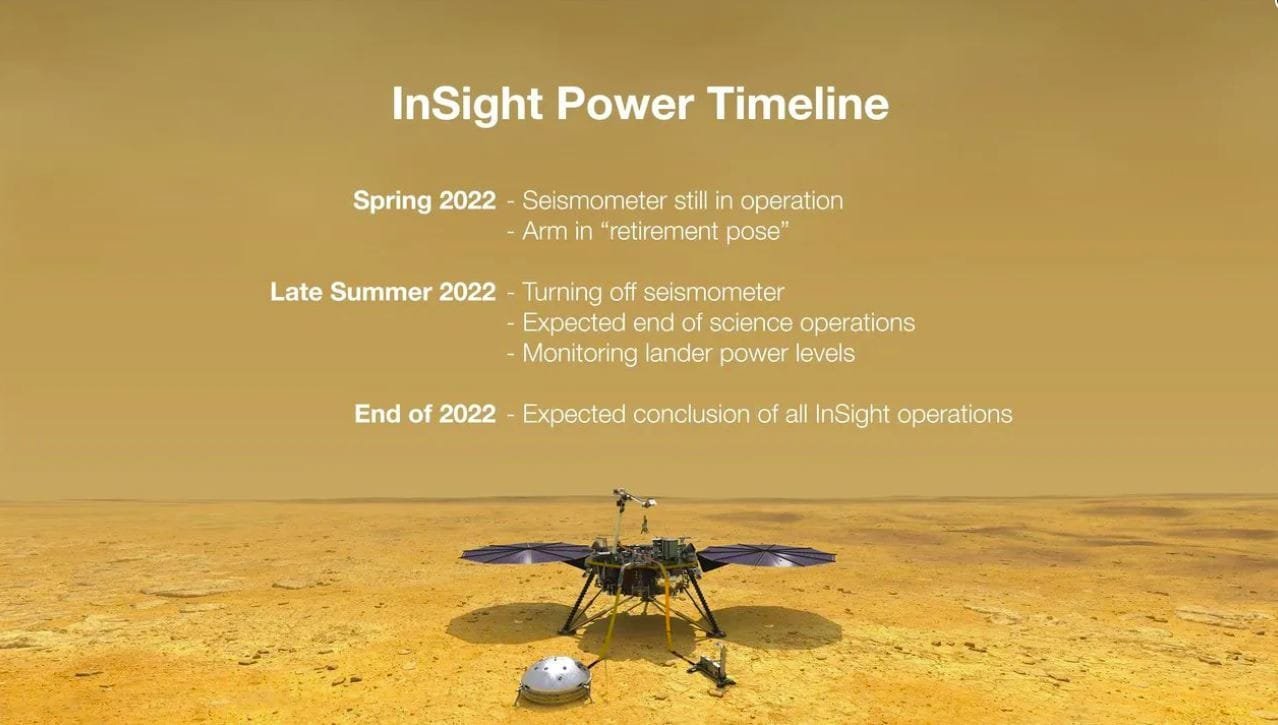 InSight Power Timeline

Spring 2022 - Seismometer still in operation
- Arm in “retirement pose”

Late Summer 2022 - Turning off seismometer
- Expected end of science operations
- Monitoring lander power levels

End of 2022 - Expected conclusion of all InSight operations